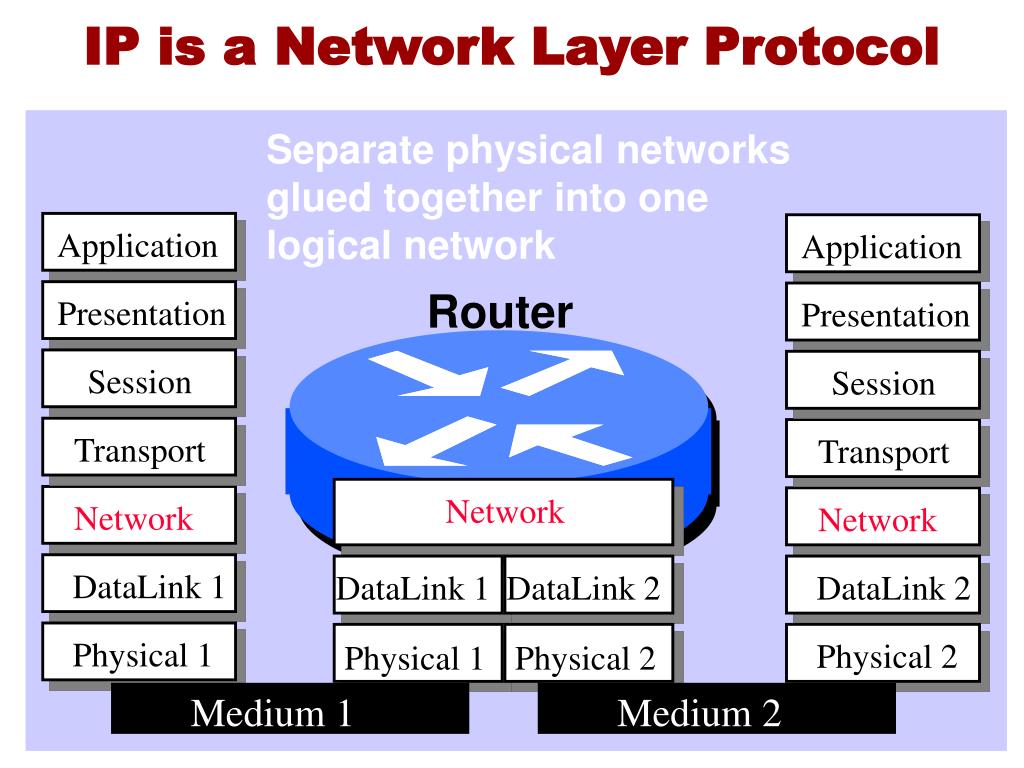 IP is a Network Layer Protocol

Separate physical networks glued together into one logical network

Application
Presentation
Session
Transport
Network
DataLink 1
Physical 1

Router

Network
DataLink 1
DataLink 2
Physical 1
Physical 2

Application
Presentation
Session
Transport
Network
DataLink 2
Physical 2

Medium 1

Medium 2